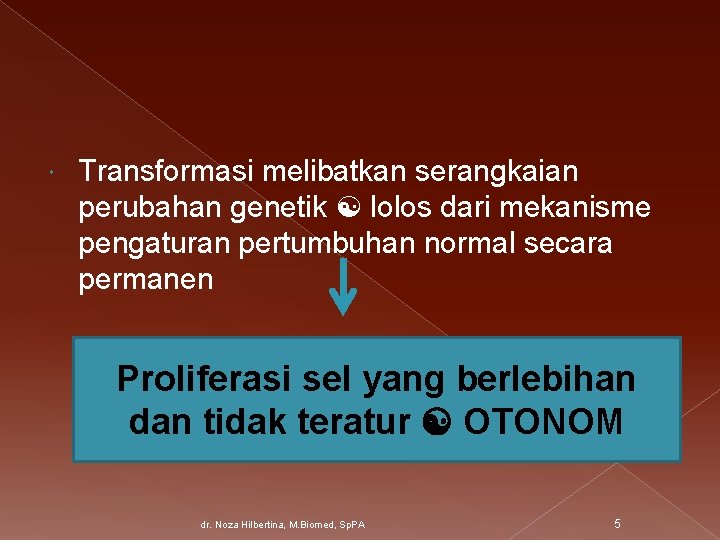 Transformasi melibatkan serangkaian perubahan genetik ☯ lolos dari mekanisme pengaturan pertumbuhan normal secara permanen

Proliferasi sel yang berlebihan dan tidak teratur ☯ OTONOM

dr. Noza Hilbertina, M.Biomed, SpPA

5